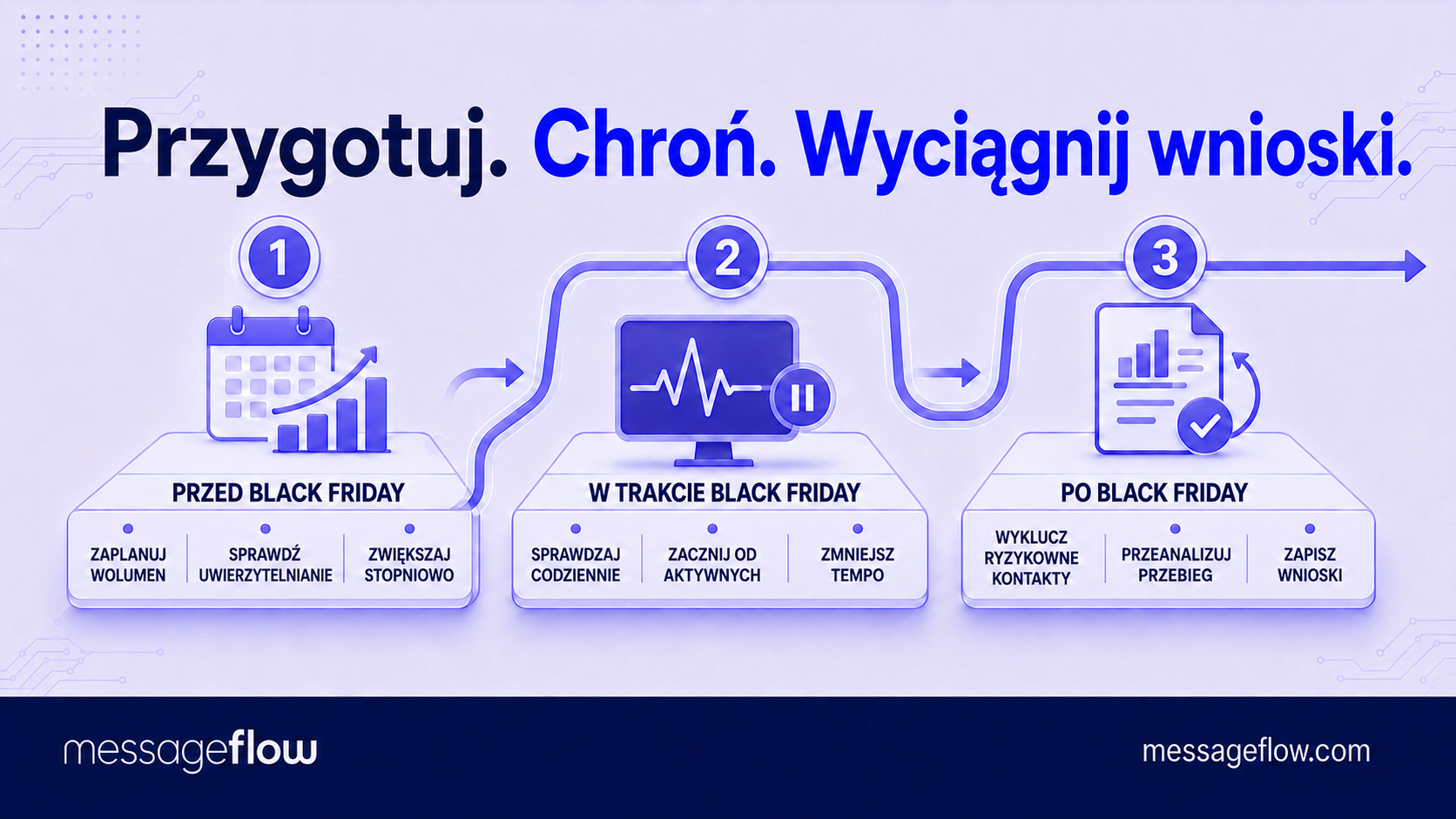 Przygotuj. Chroń. Wyciągnij wnioski.

1

PRZED BLACK FRIDAY

ZAPLANUJ WOLUMEN

SPRAWDŹ UWIERZYTELNIANIE

ZWIĘKSZAJ STOPNIOWO

2

W TRAKCIE BLACK FRIDAY

SPRAWDZAJ CODZIENNIE

ZACZNIJ OD AKTYWNYCH

ZMNIEJSZ TEMPO

3

PO BLACK FRIDAY

WYKLUCZ RYZYKOWNE KONTAKTY

PRZEANALIZUJ PRZEBIEG

ZAPISZ WNIOSKI

messageflow

messageflow.com